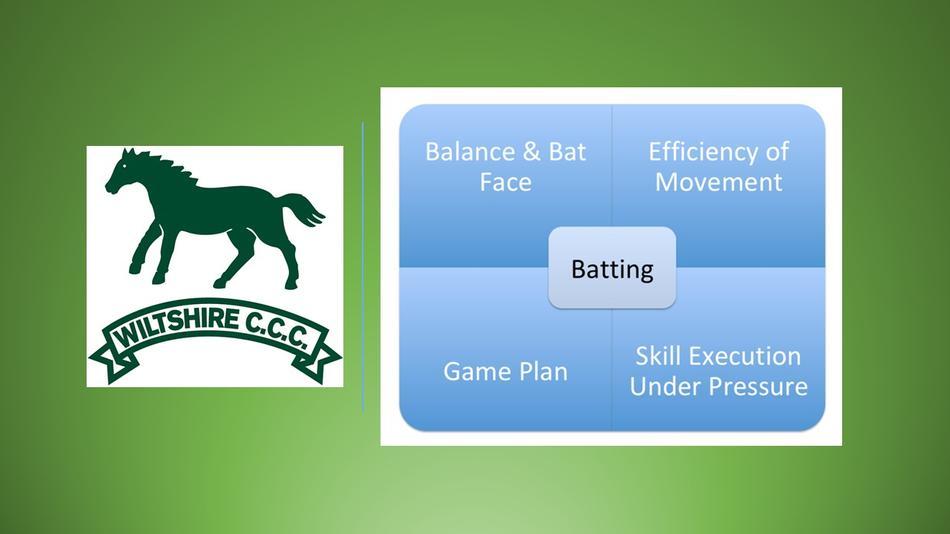 WILTSHIRE C.C.C.

Balance & Bat Face

Efficiency of Movement

Batting

Game Plan

Skill Execution Under Pressure